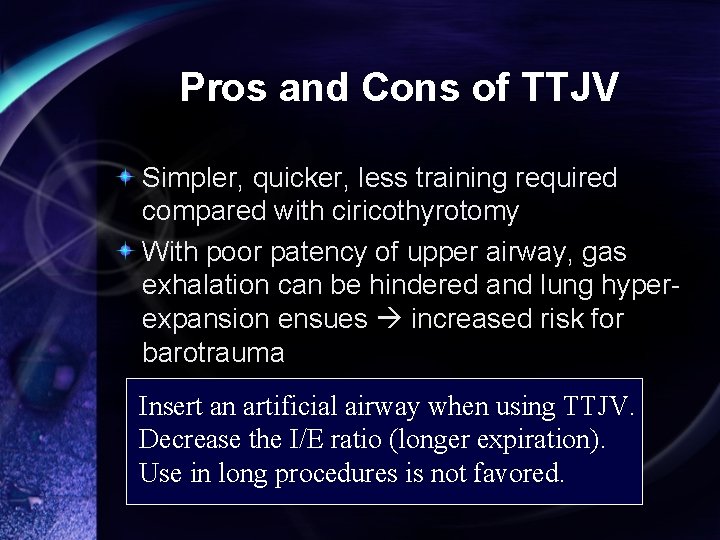 Pros and Cons of TTJV

Simpler, quicker, less training required compared with ciricothyrotomy

With poor patency of upper airway, gas exhalation can be hindered and lung hyper-expansion ensues → increased risk for barotrauma

Insert an artificial airway when using TTJV.
Decrease the I/E ratio (longer expiration).
Use in long procedures is not favored.